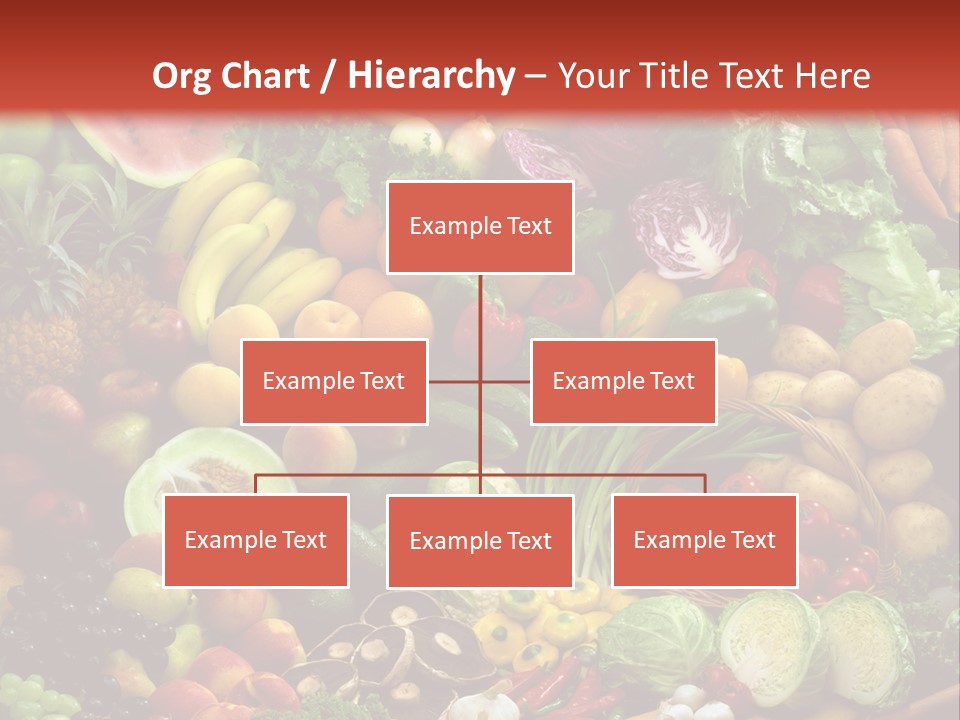 Org Chart / Hierarchy – Your Title Text Here

Example Text

Example Text

Example Text

Example Text

Example Text

Example Text